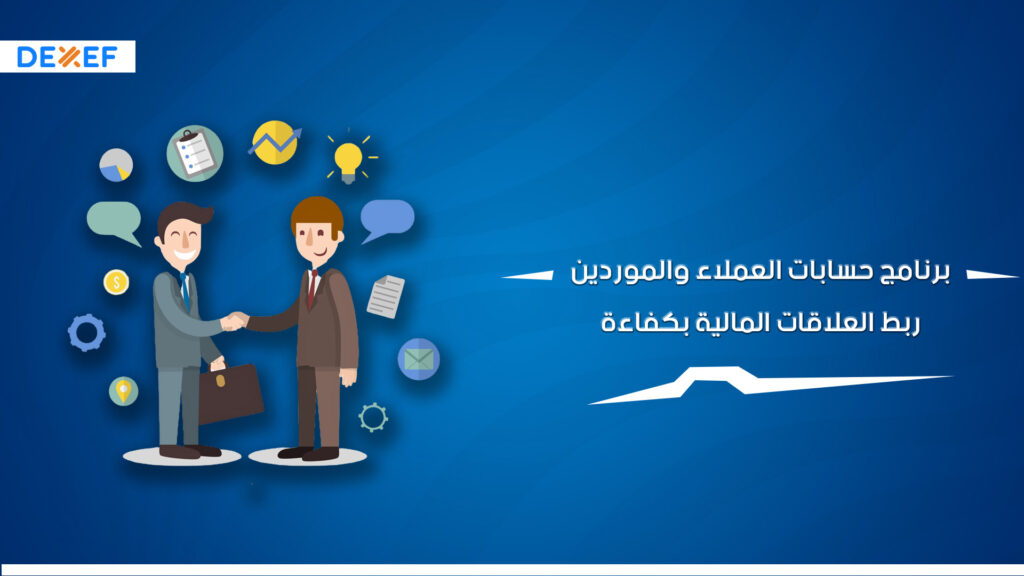 DEXEF

برنامج حسابات العملاء والموردين
ربط العلاقات المالية بكفاءة